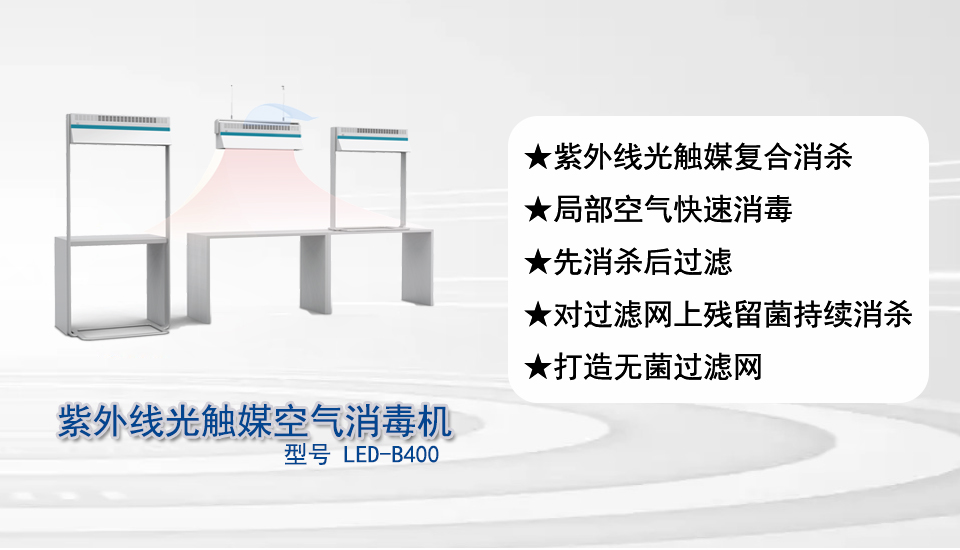 ★紫外线光触媒复合消杀
★局部空气快速消毒
★先消杀后过滤
★对过滤网上残留菌持续消杀
★打造无菌过滤网

紫外线光触媒空气消毒机
型号 LED-B400